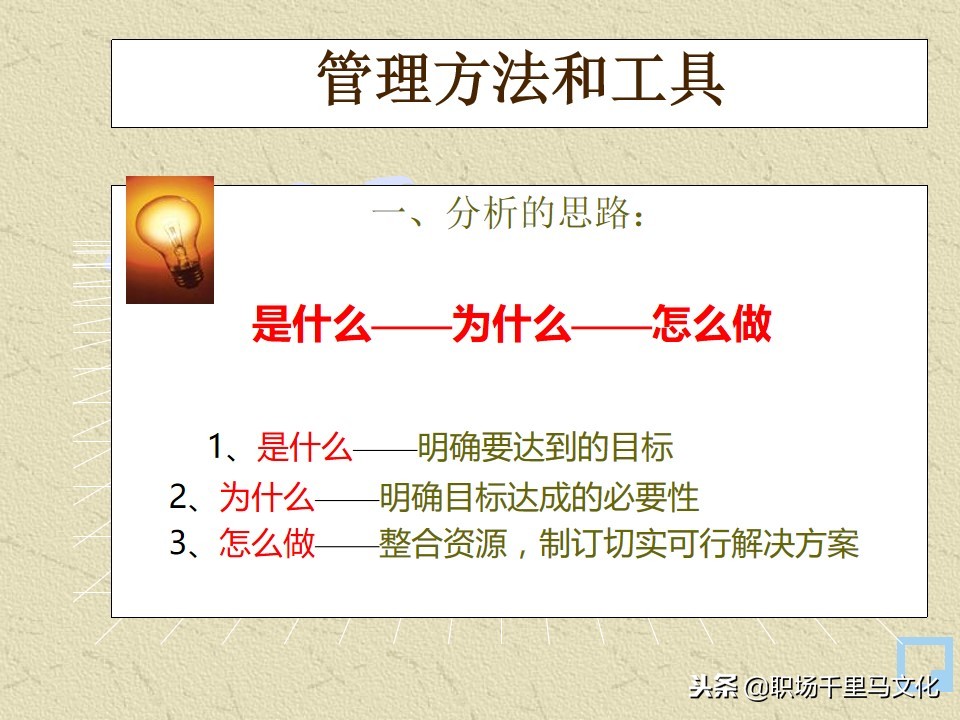 管理方法和工具

一、分析的思路：

是什么——为什么——怎么做

1、是什么——明确要达到的目标
2、为什么——明确目标达成的必要性
3、怎么做——整合资源，制订切实可行解决方案

头条 @职场千里马文化